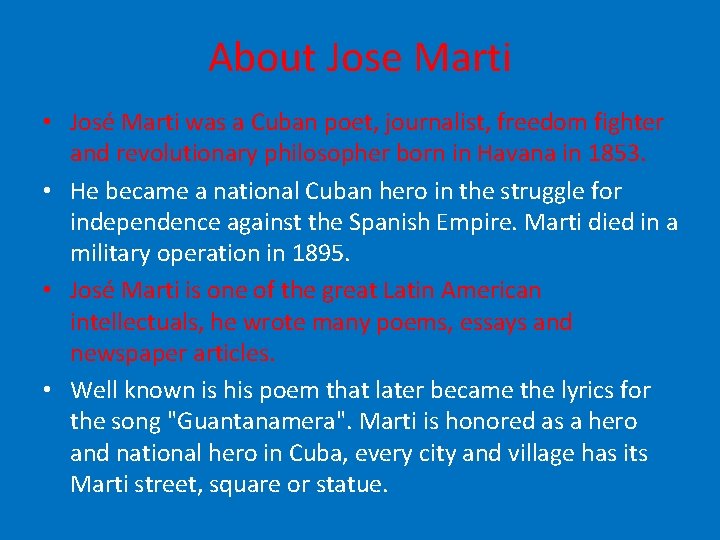 About Jose Marti

• José Marti was a Cuban poet, journalist, freedom fighter and revolutionary philosopher born in Havana in 1853.

• He became a national Cuban hero in the struggle for independence against the Spanish Empire. Marti died in a military operation in 1895.

• José Marti is one of the great Latin American intellectuals, he wrote many poems, essays and newspaper articles.

• Well known is his poem that later became the lyrics for the song "Guantanamera". Marti is honored as a hero and national hero in Cuba, every city and village has its Marti street, square or statue.